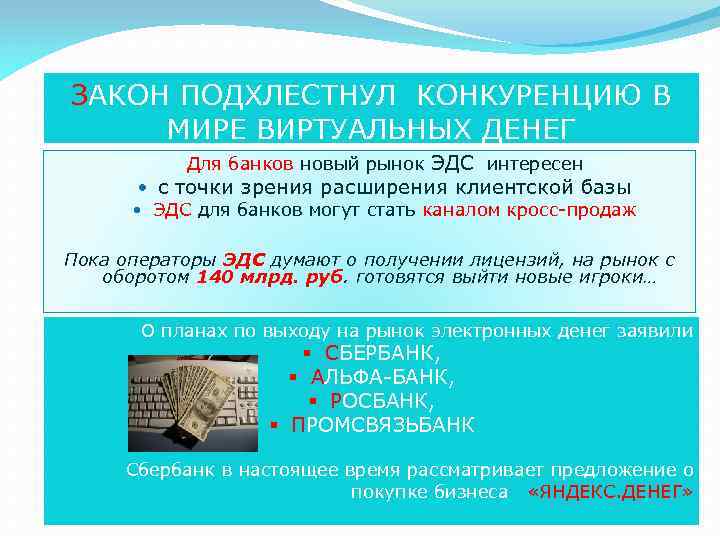 ЗАКОН ПОДХЛЕСТНУЛ КОНКУРЕНЦИЮ В МИРЕ ВИРТУАЛЬНЫХ ДЕНЕГ

Для банков новый рынок ЭДС интересен
• с точки зрения расширения клиентской базы
• ЭДС для банков могут стать каналом кросс-продаж

Пока операторы ЭДС думают о получении лицензий, на рынок с оборотом 140 млрд. руб. готовятся выйти новые игроки…

О планах по выходу на рынок электронных денег заявили
▪ СБЕРБАНК,
▪ АЛЬФА-БАНК,
▪ РОСБАНК,
▪ ПРОМСВЯЗЬБАНК

Сбербанк в настоящее время рассматривает предложение о покупке бизнеса «ЯНДЕКС.ДЕНЕГ»